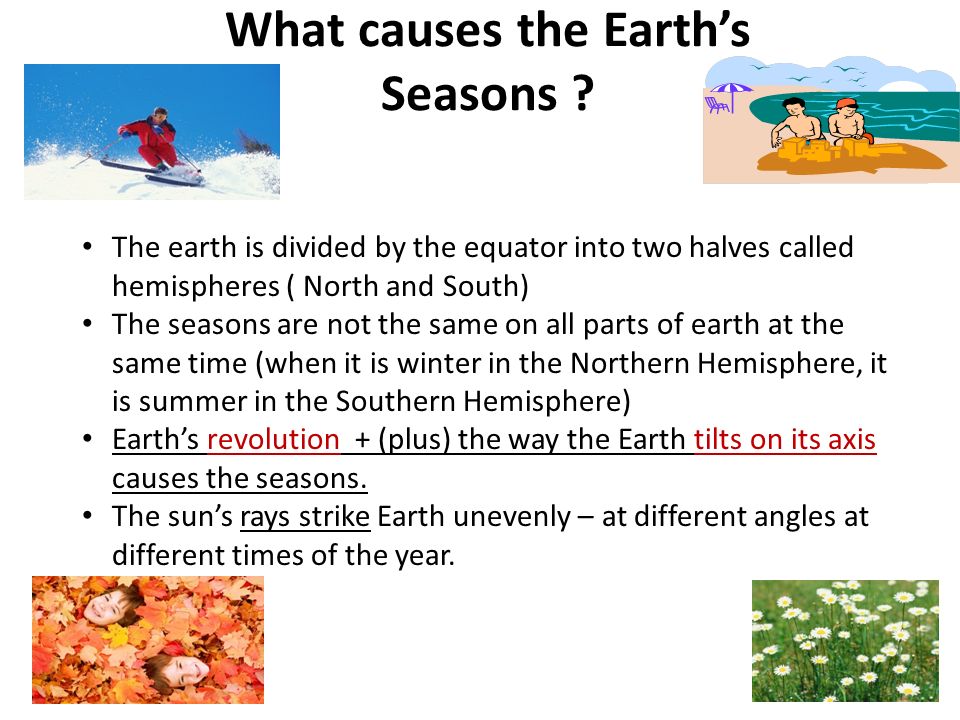 What causes the Earth's Seasons ?

• The earth is divided by the equator into two halves called hemispheres ( North and South)
• The seasons are not the same on all parts of earth at the same time (when it is winter in the Northern Hemisphere, it is summer in the Southern Hemisphere)
• Earth's revolution + (plus) the way the Earth tilts on its axis causes the seasons.
• The sun's rays strike Earth unevenly – at different angles at different times of the year.